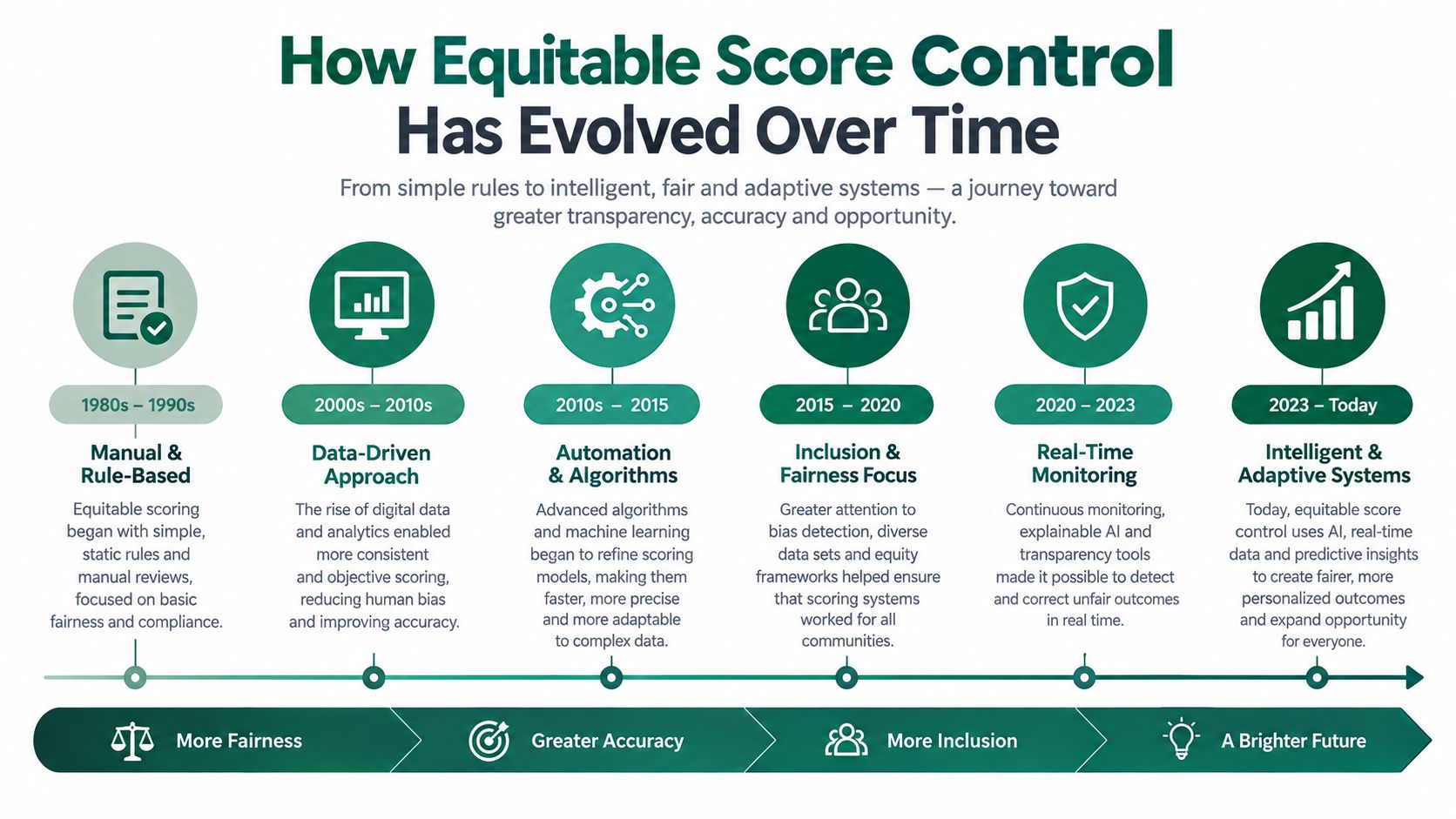 How Equitable Score Control Has Evolved Over Time

From simple rules to intelligent, fair and adaptive systems — a journey toward greater transparency, accuracy and opportunity.

1980s – 1990s

Manual & Rule-Based

Equitable scoring began with simple, static rules and manual reviews, focused on basic fairness and compliance.

2000s – 2010s

Data-Driven Approach

The rise of digital data and analytics enabled more consistent and objective scoring, reducing human bias and improving accuracy.

2010s – 2015

Automation & Algorithms

Advanced algorithms and machine learning began to refine scoring models, making them faster, more precise and more adaptable to complex data.

2015 – 2020

Inclusion & Fairness Focus

Greater attention to bias detection, diverse data sets and equity frameworks helped ensure that scoring systems worked for all communities.

2020 – 2023

Real-Time Monitoring

Continuous monitoring, explainable AI and transparency tools made it possible to detect and correct unfair outcomes in real time.

2023 – Today

Intelligent & Adaptive Systems

Today, equitable score control uses AI, real-time data and predictive insights to create fairer, more personalized outcomes and expand opportunity for everyone.

More Fairness

Greater Accuracy

More Inclusion

A Brighter Future